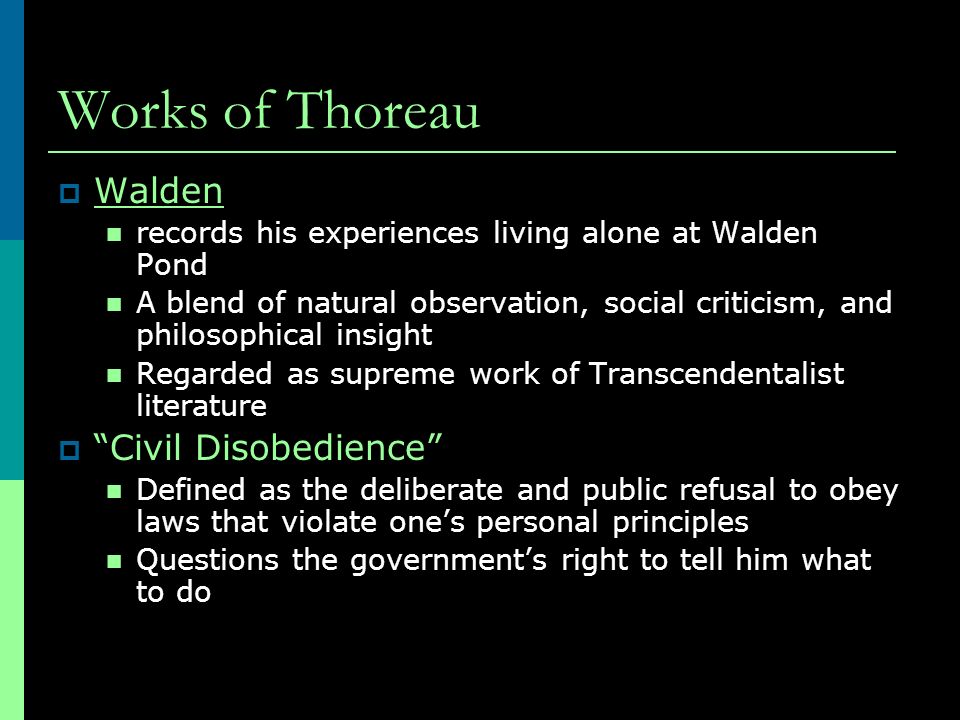 Works of Thoreau

Walden

records his experiences living alone at Walden Pond

A blend of natural observation, social criticism, and philosophical insight

Regarded as supreme work of Transcendentalist literature

“Civil Disobedience”

Defined as the deliberate and public refusal to obey laws that violate one’s personal principles

Questions the government’s right to tell him what to do